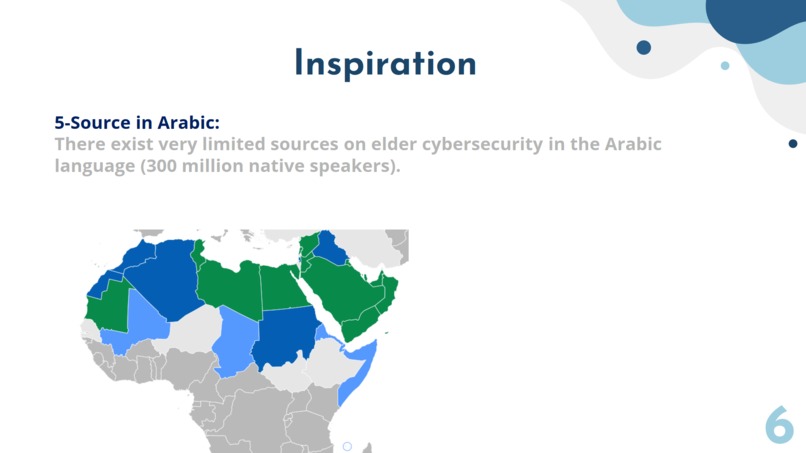 Inspiration

5-Source in Arabic:
There exist very limited sources on elder cybersecurity in the Arabic language (300 million native speakers).

6